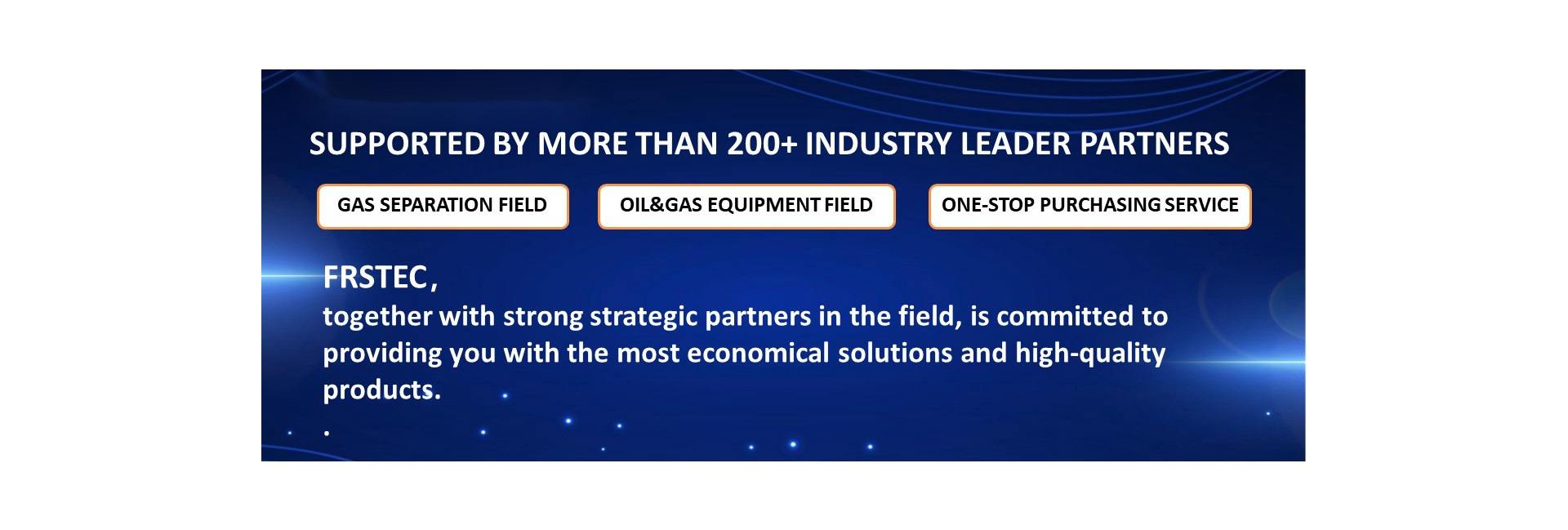 SUPPORTED BY MORE THAN 200+ INDUSTRY LEADER PARTNERS

GAS SEPARATION FIELD

OIL&GAS EQUIPMENT FIELD

ONE-STOP PURCHASING SERVICE

FRSTEC,
together with strong strategic partners in the field, is committed to providing you with the most economical solutions and high-quality products.
.